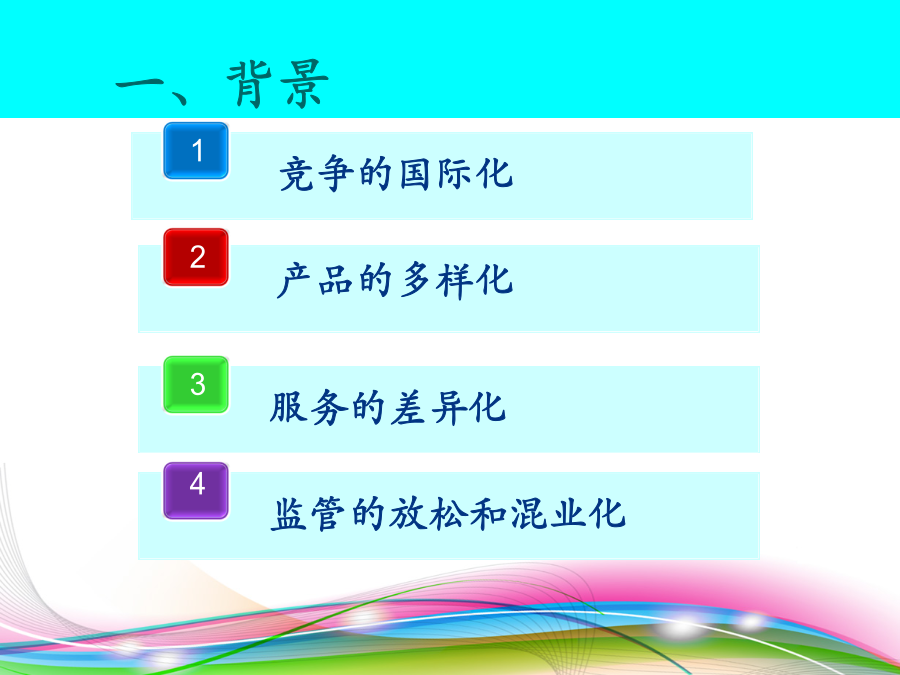 一、背景

1 竞争的国际化

2 产品的多样化

3 服务的差异化

4 监管的放松和混业化